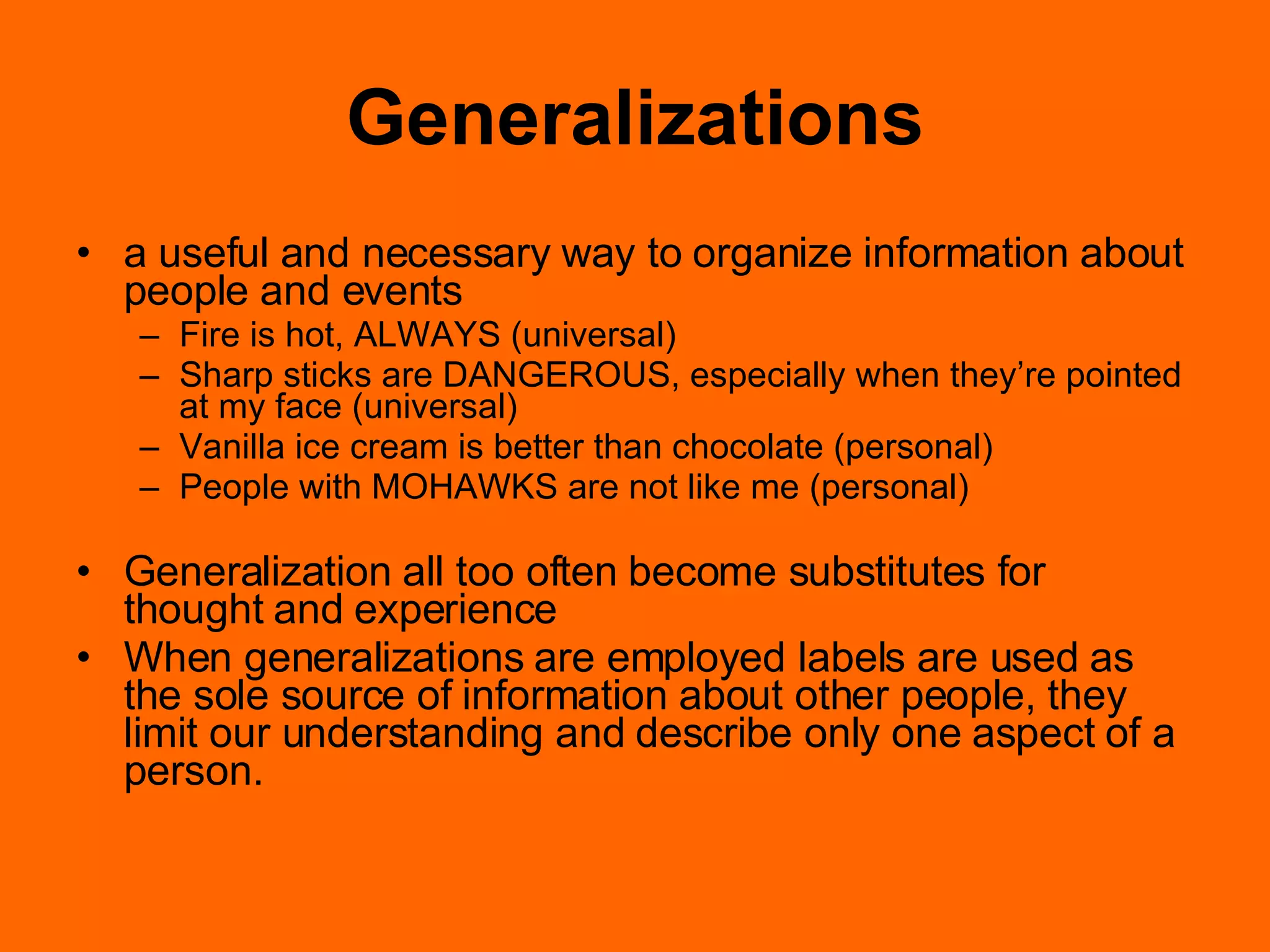 Generalizations

• a useful and necessary way to organize information about people and events
– Fire is hot, ALWAYS (universal)
– Sharp sticks are DANGEROUS, especially when they’re pointed at my face (universal)
– Vanilla ice cream is better than chocolate (personal)
– People with MOHAWKS are not like me (personal)

• Generalization all too often become substitutes for thought and experience
• When generalizations are employed labels are used as the sole source of information about other people, they limit our understanding and describe only one aspect of a person.